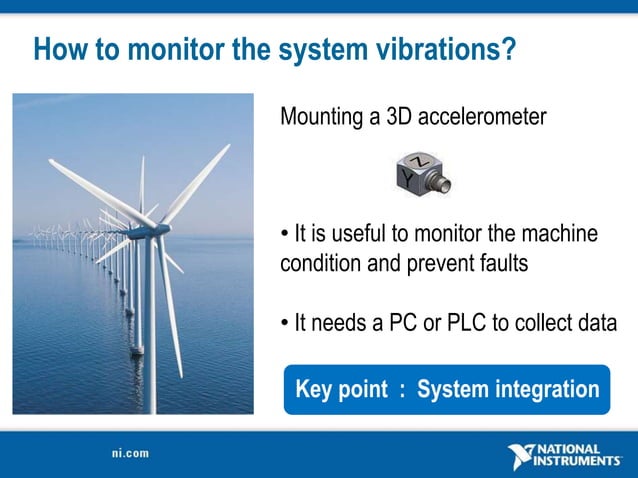 How to monitor the system vibrations?

Mounting a 3D accelerometer

Z
Y

• It is useful to monitor the machine condition and prevent faults

• It needs a PC or PLC to collect data

Key point : System integration

ni.com

NATIONAL INSTRUMENTS